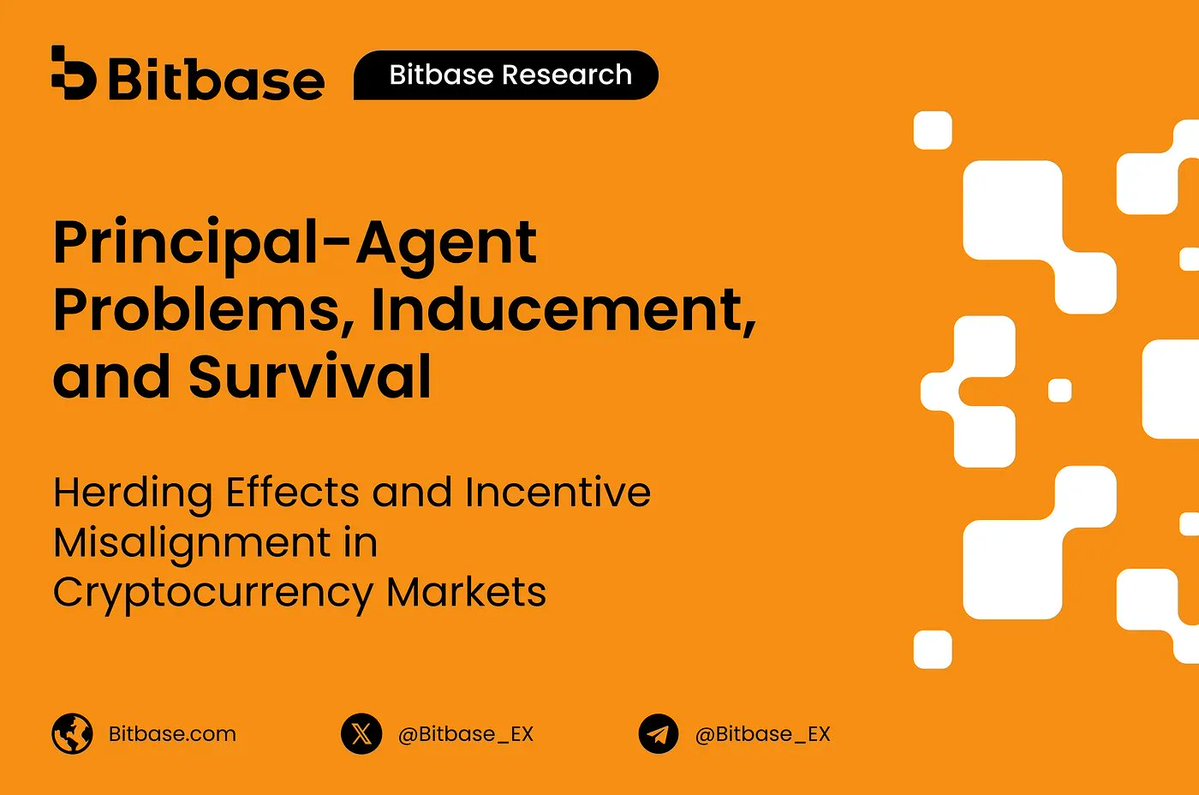 Bitbase

Bitbase Research

Principal-Agent Problems, Inducement, and Survival

Herding Effects and Incentive Misalignment in Cryptocurrency Markets

Bitbase.com

@Bitbase_EX

@Bitbase_EX